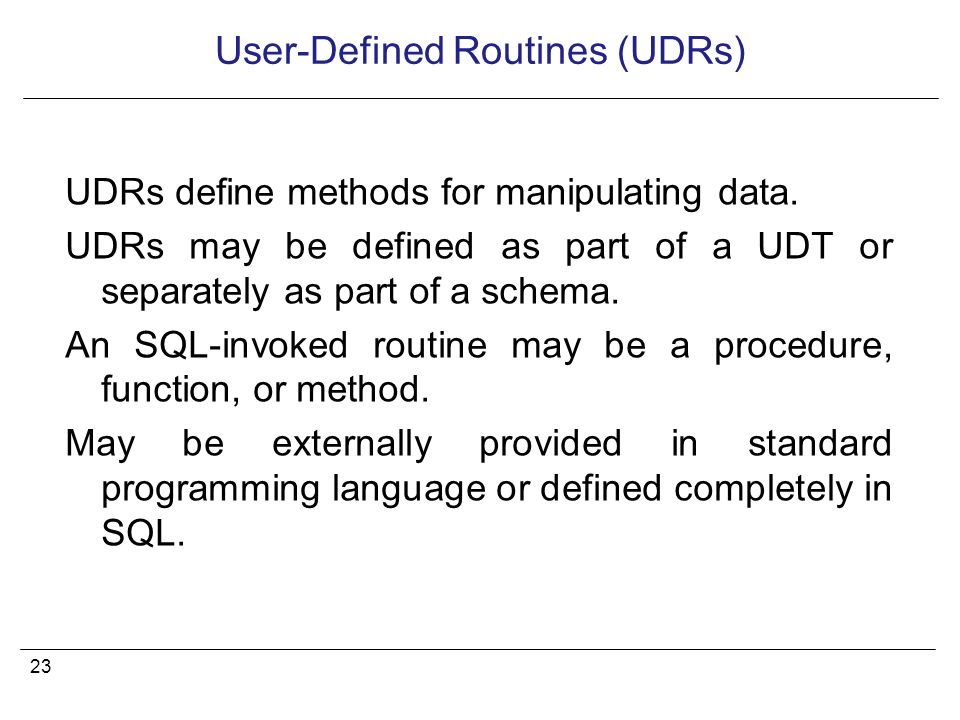 User-Defined Routines (UDRs)

UDRs define methods for manipulating data.

UDRs may be defined as part of a UDT or separately as part of a schema.

An SQL-invoked routine may be a procedure, function, or method.

May be externally provided in standard programming language or defined completely in SQL.

23